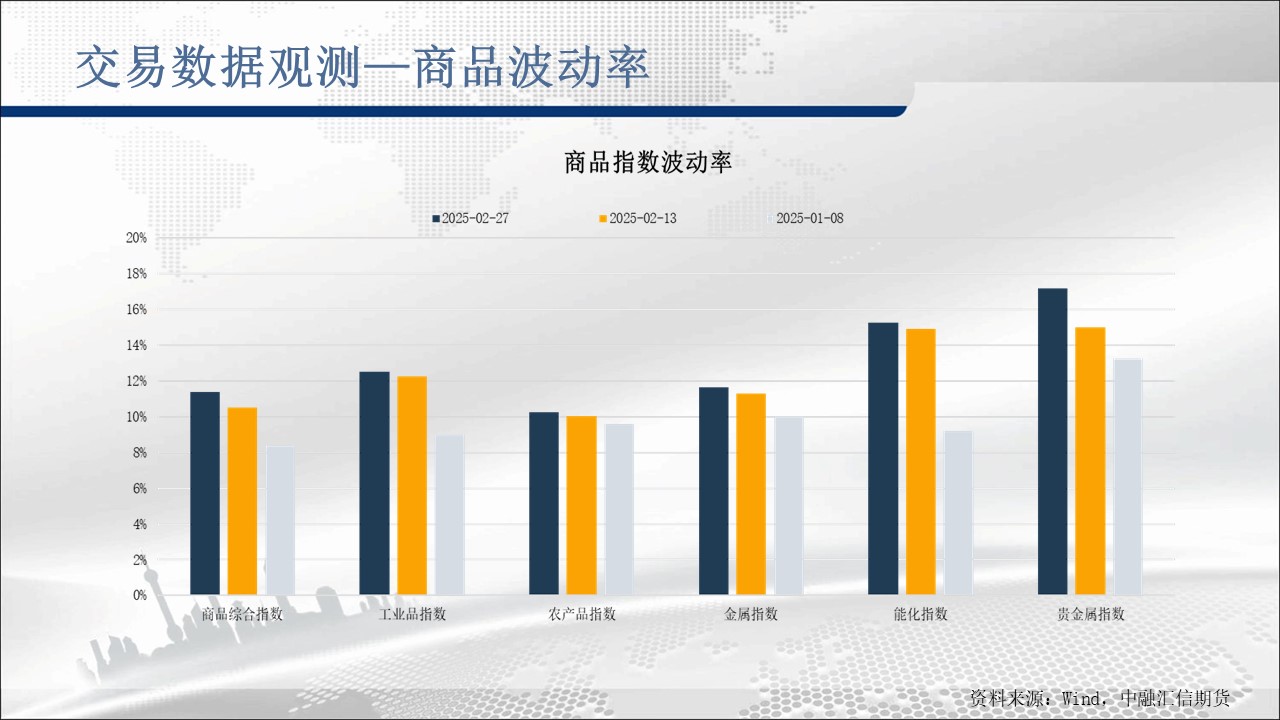 交易数据观测—商品波动率

商品指数波动率

2025-02-27 2025-02-13 2025-01-08

20%
18%
16%
14%
12%
10%
8%
6%
4%
2%
0%

商品综合指数 工业品指数 农产品指数 金属指数 能化指数 贵金属指数

资料来源：Wind，中融汇信期货